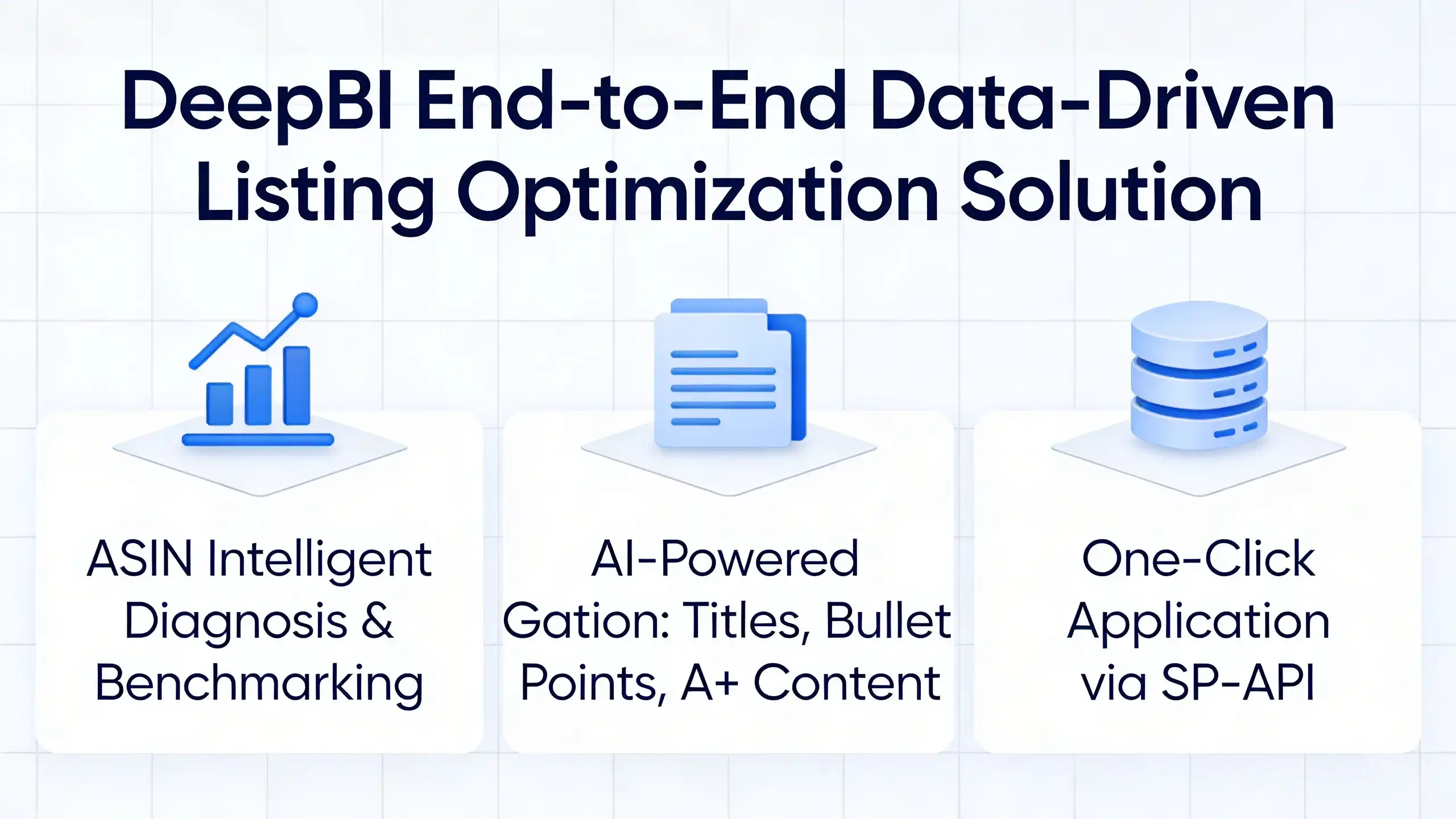 DeepBI End-to-End Data-Driven Listing Optimization Solution

ASIN Intelligent Diagnosis & Benchmarking

AI-Powered Gation: Titles, Bullet Points, A+ Content

One-Click Application via SP-API